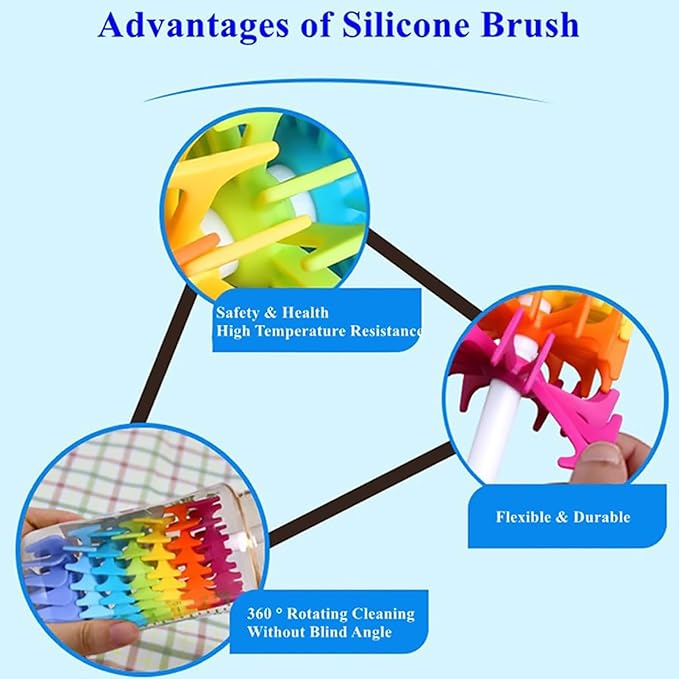 Advantages of Silicone Brush

Safety & Health
High Temperature Resistance

Flexible & Durable

360 ° Rotating Cleaning
Without Blind Angle